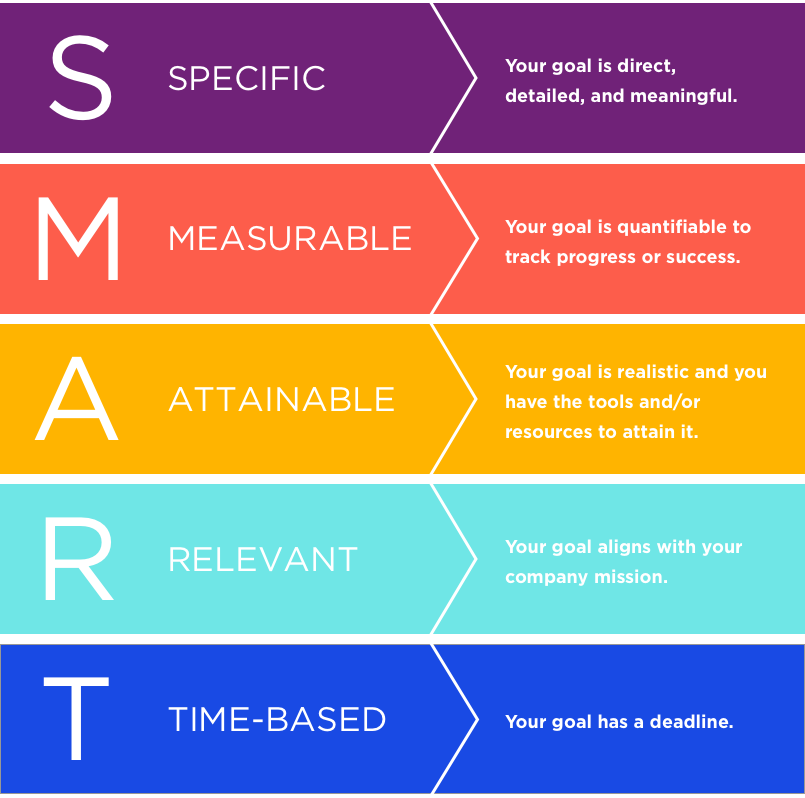 S SPECIFIC

Your goal is direct, detailed, and meaningful.

M MEASURABLE

Your goal is quantifiable to track progress or success.

A ATTAINABLE

Your goal is realistic and you have the tools and/or resources to attain it.

R RELEVANT

Your goal aligns with your company mission.

T TIME-BASED

Your goal has a deadline.